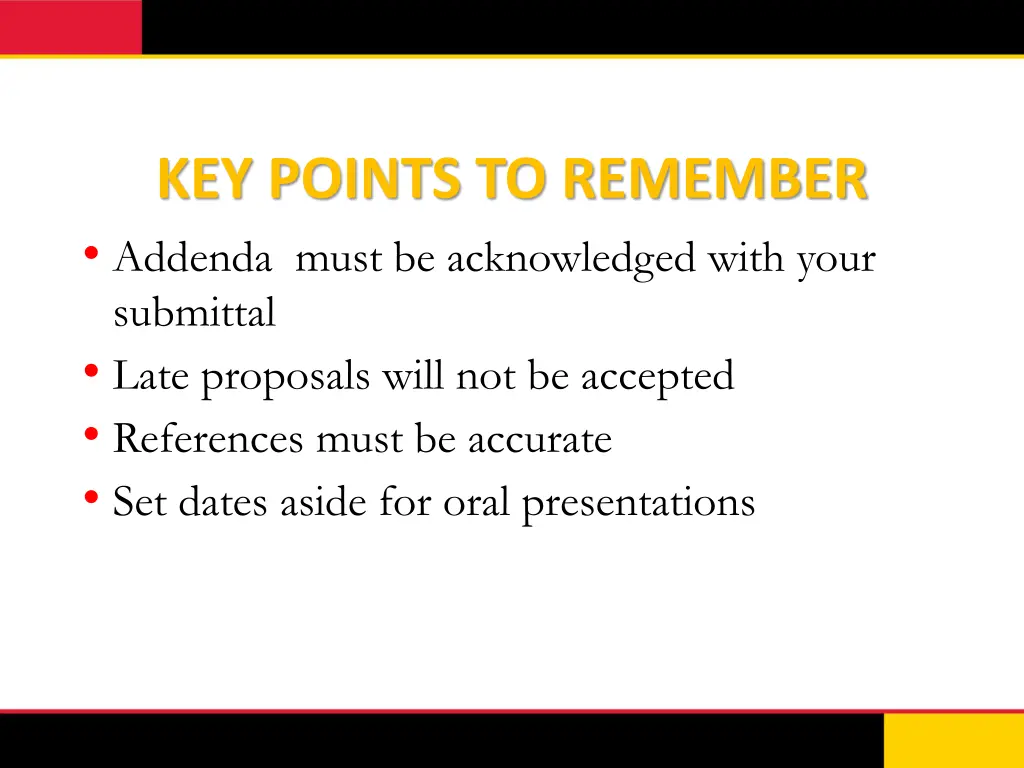 KEY POINTS TO REMEMBER

• Addenda must be acknowledged with your submittal
• Late proposals will not be accepted
• References must be accurate
• Set dates aside for oral presentations